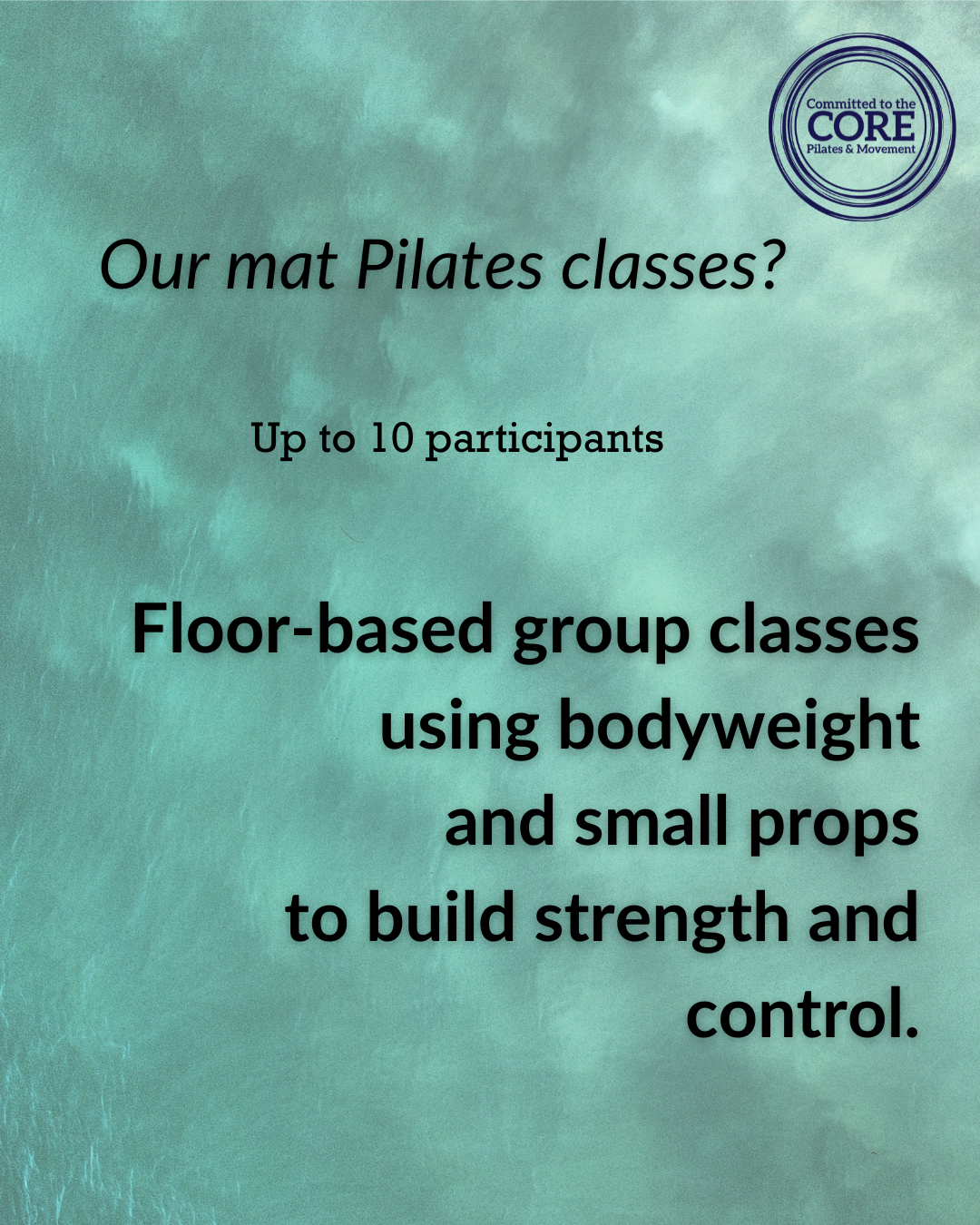 Committed to the
CORE
Pilates & Movement

Our mat Pilates classes?

Up to 10 participants

Floor-based group classes using bodyweight and small props to build strength and control.